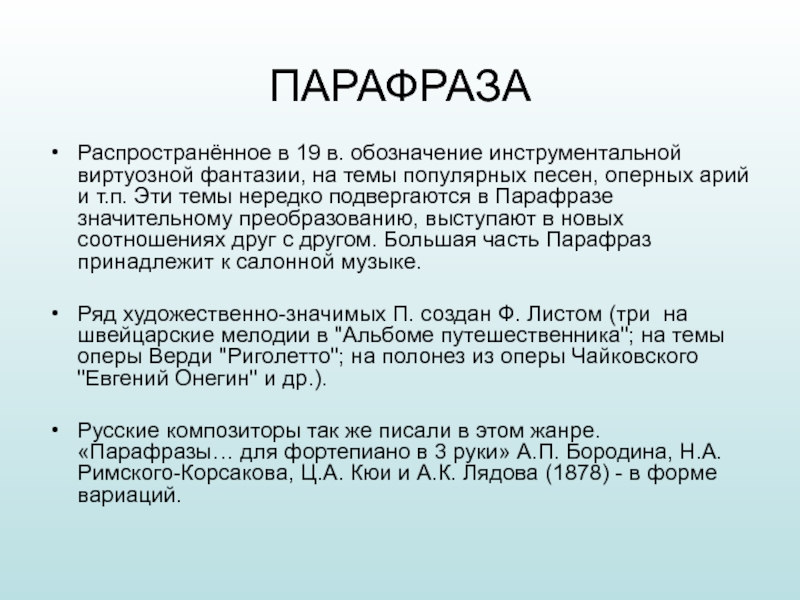 ПАРАФРАЗА

• Распространённое в 19 в. обозначение инструментальной виртуозной фантазии, на темы популярных песен, оперных арий и т.п. Эти темы нередко подвергаются в Парафразе значительному преобразованию, выступают в новых соотношениях друг с другом. Большая часть Парафраз принадлежит к салонной музыке.

• Ряд художественно-значимых П. создан Ф. Листом (три на швейцарские мелодии в "Альбоме путешественника"; на темы оперы Верди "Риголетто"; на полонез из оперы Чайковского "Евгений Онегин" и др.).

• Русские композиторы так же писали в этом жанре. «Парафразы… для фортепиано в 3 руки» А.П. Бородина, Н.А. Римского-Корсакова, Ц.А. Кюи и А.К. Лядова (1878) - в форме вариаций.